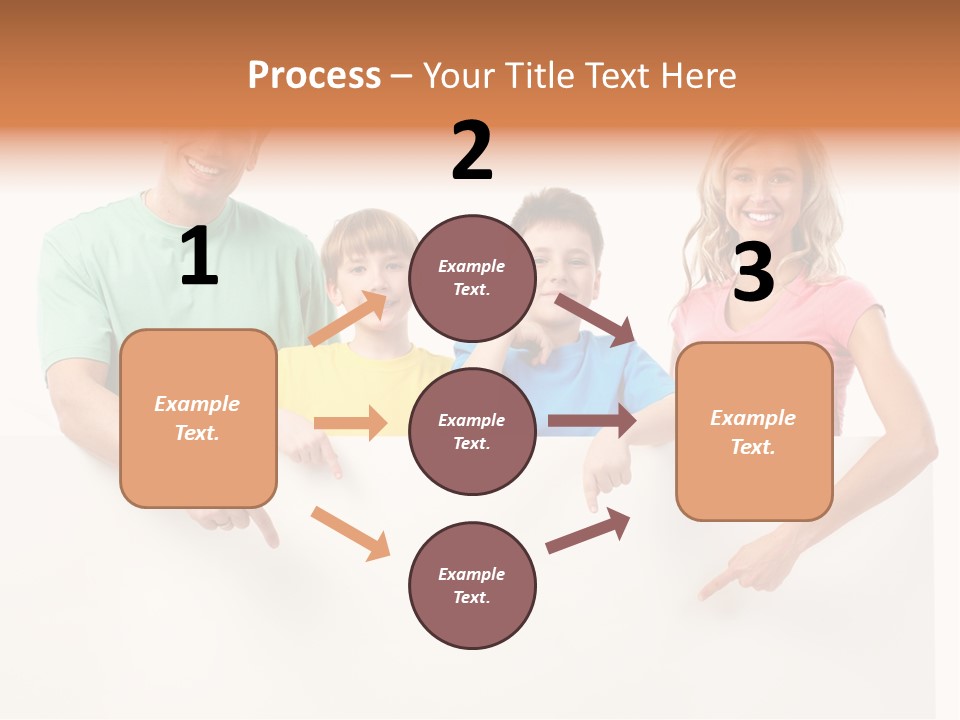 Process – Your Title Text Here

1

Example Text.

2

Example Text.

Example Text.

Example Text.

3

Example Text.